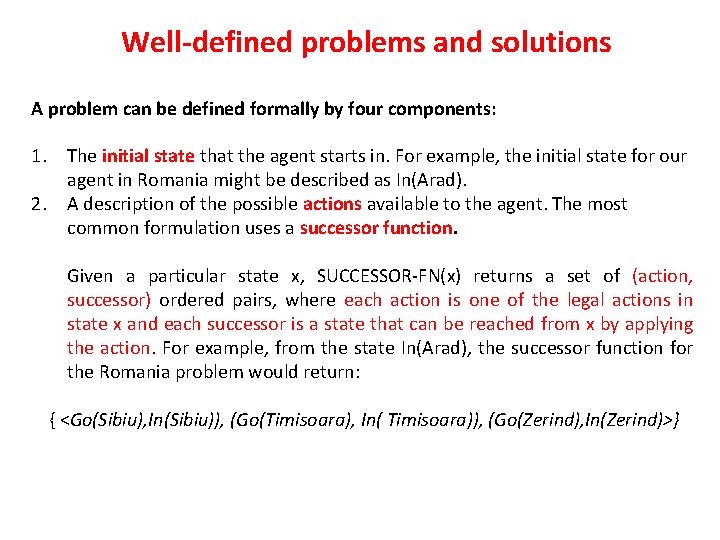 Well-defined problems and solutions

A problem can be defined formally by four components:

1. The initial state that the agent starts in. For example, the initial state for our agent in Romania might be described as In(Arad).
2. A description of the possible actions available to the agent. The most common formulation uses a successor function.

Given a particular state x, SUCCESSOR-FN(x) returns a set of (action, successor) ordered pairs, where each action is one of the legal actions in state x and each successor is a state that can be reached from x by applying the action. For example, from the state In(Arad), the successor function for the Romania problem would return:

{ <Go(Sibiu),In(Sibiu)), (Go(Timisoara), In( Timisoara)), (Go(Zerind),In(Zerind)>}